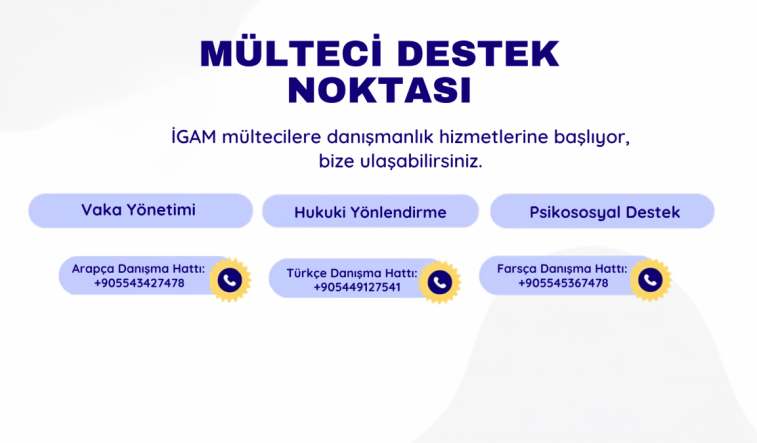 MÜLTECİ DESTEK NOKTASI

İGAM mültecilere danışmanlık hizmetlerine başlıyor, bize ulaşabilirsiniz.

Vaka Yönetimi

Hukuki Yönlendirme

Psikososyal Destek

Arapça Danışma Hattı:
+905543427478

Türkçe Danışma Hattı:
+905449127541

Farsça Danışma Hattı:
+905545367478